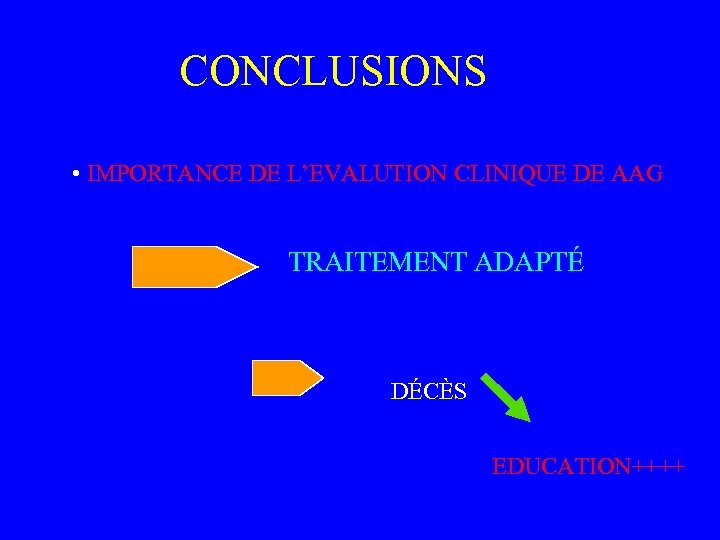 CONCLUSIONS

• IMPORTANCE DE L'EVALUTION CLINIQUE DE AAG

TRAITEMENT ADAPTÉ

DÉCÈS

EDUCATION++++